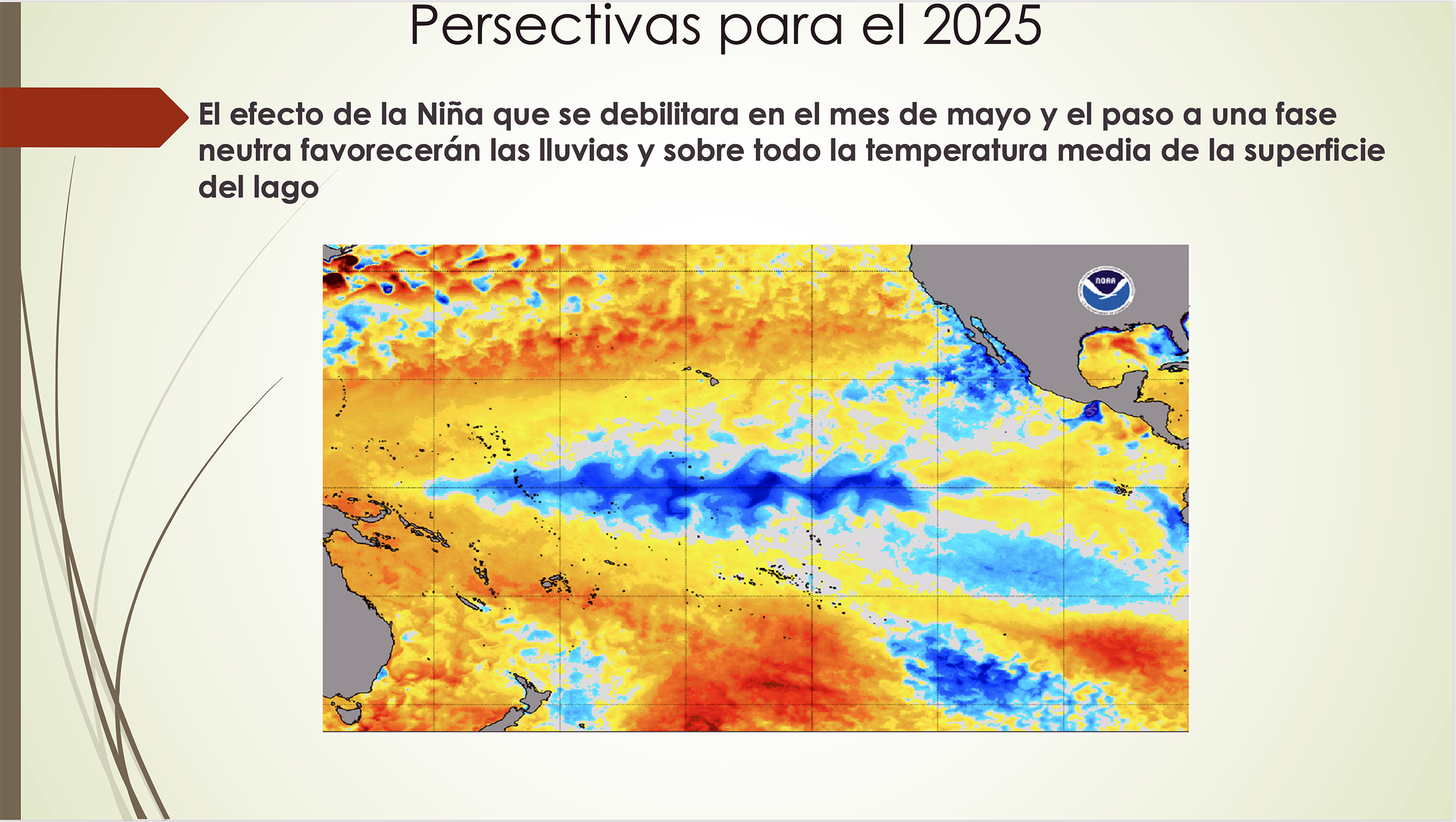 Persectivas para el 2025

El efecto de la Niña que se debilitara en el mes de mayo y el paso a una fase neutra favorecerán las lluvias y sobre todo la temperatura media de la superficie del lago

NOAA